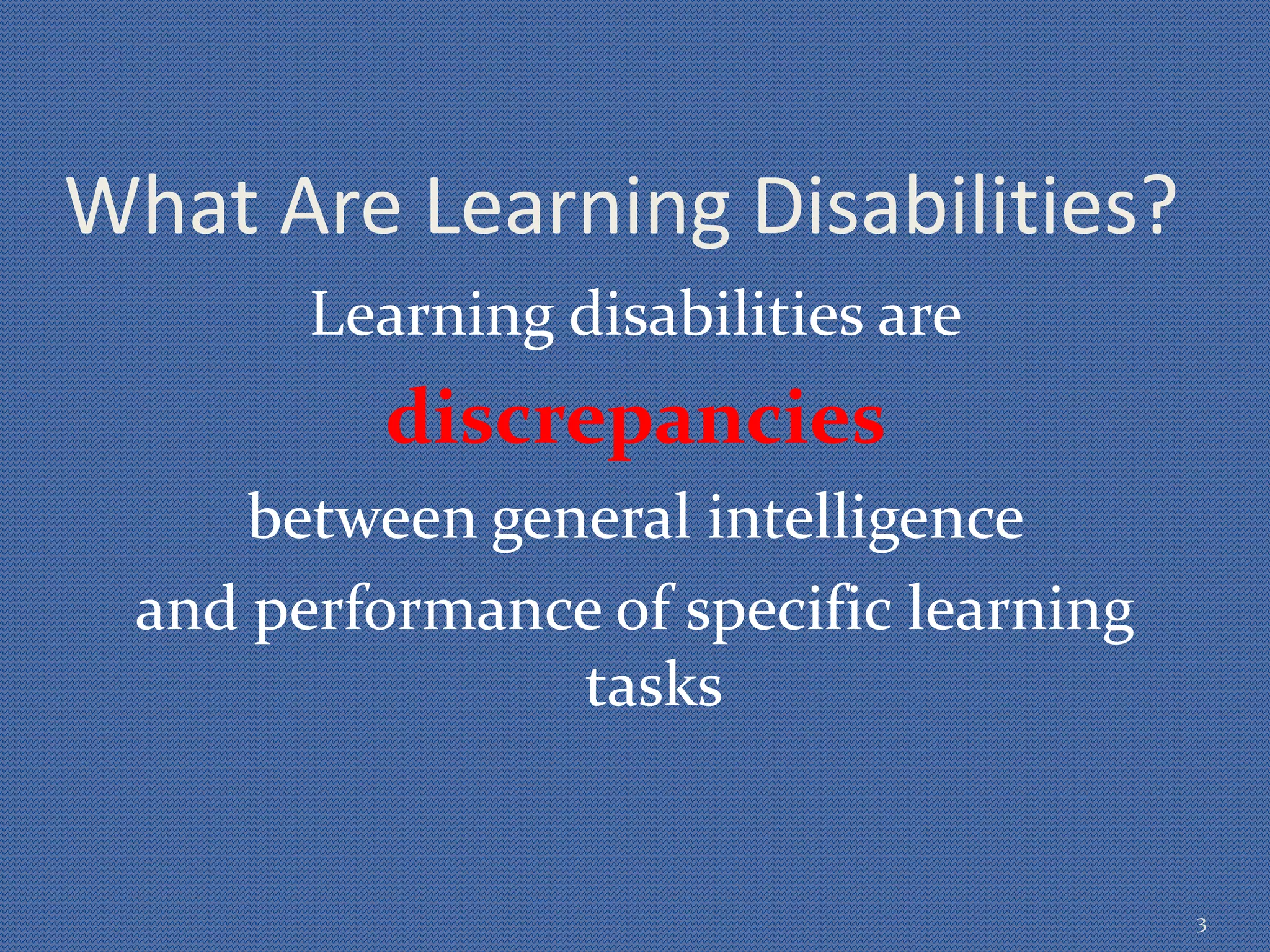 What Are Learning Disabilities?

Learning disabilities are discrepancies between general intelligence and performance of specific learning tasks

3